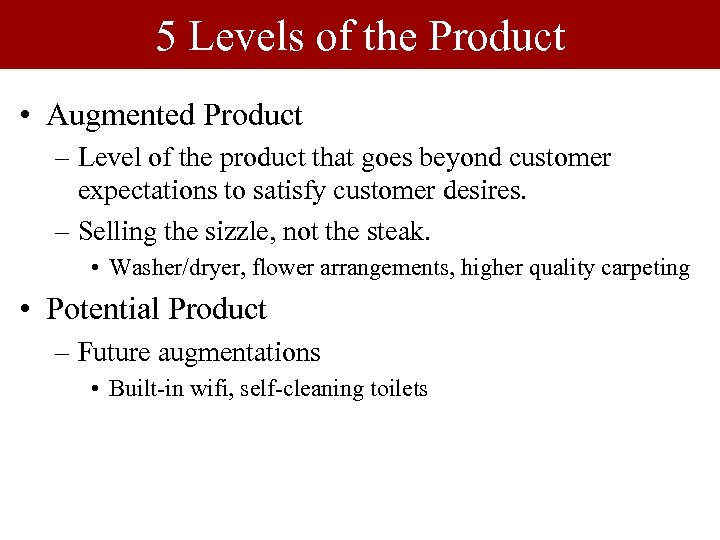 5 Levels of the Product

• Augmented Product
– Level of the product that goes beyond customer expectations to satisfy customer desires.
– Selling the sizzle, not the steak.
• Washer/dryer, flower arrangements, higher quality carpeting

• Potential Product
– Future augmentations
• Built-in wifi, self-cleaning toilets